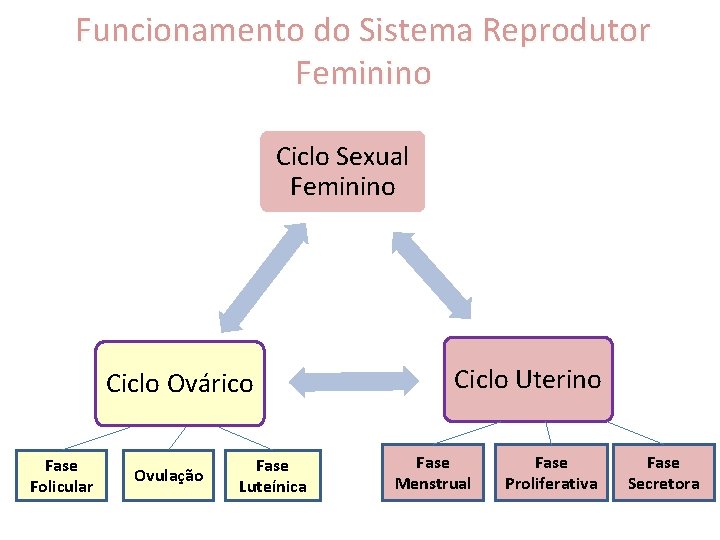 Funcionamento do Sistema Reprodutor Feminino

Ciclo Sexual Feminino

Ciclo Ovárico

Ciclo Uterino

Fase Folicular

Ovulação

Fase Luteínica

Fase Menstrual

Fase Proliferativa

Fase Secretora